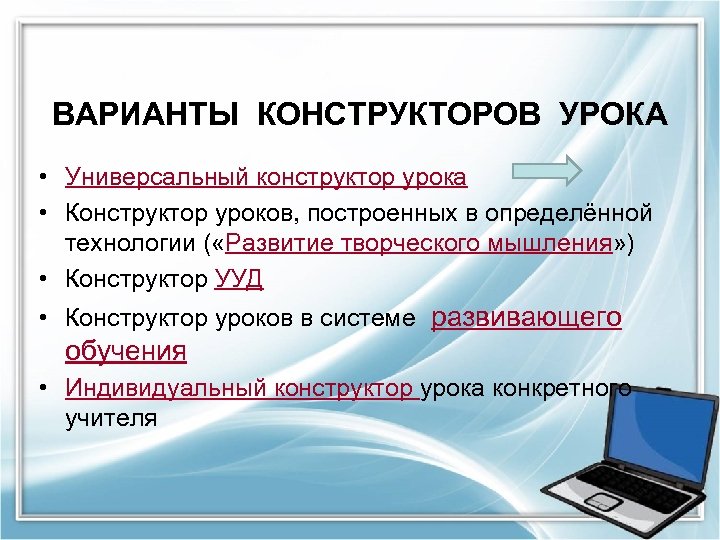 ВАРИАНТЫ КОНСТРУКТОРОВ УРОКА

• Универсальный конструктор урока
• Конструктор уроков, построенных в определённой технологии («Развитие творческого мышления»)
• Конструктор УУД
• Конструктор уроков в системе развивающего обучения
• Индивидуальный конструктор урока конкретного учителя